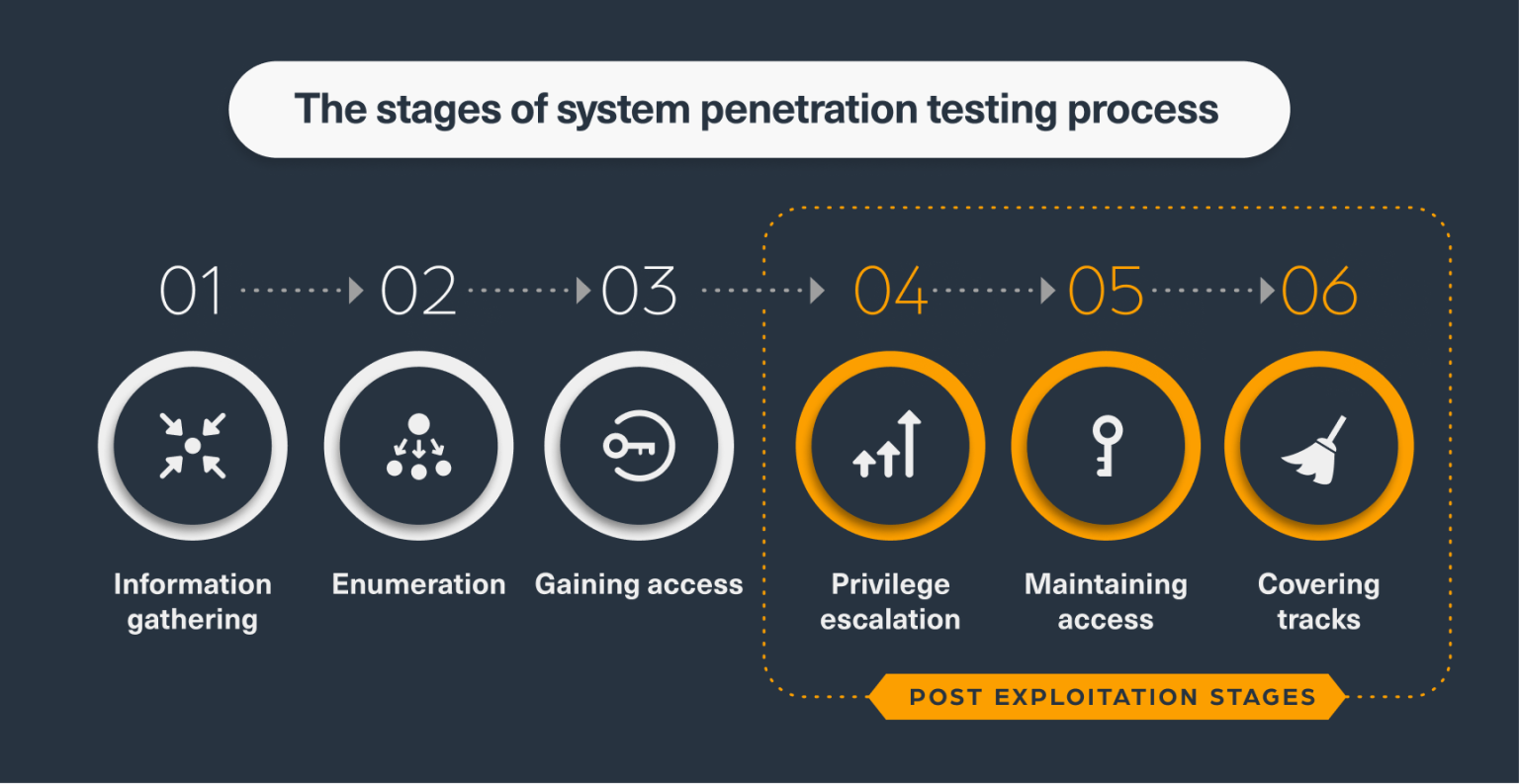 The stages of system penetration testing process

01
Information gathering

02
Enumeration

03
Gaining access

04
Privilege escalation

05
Maintaining access

06
Covering tracks

POST EXPLOITATION STAGES